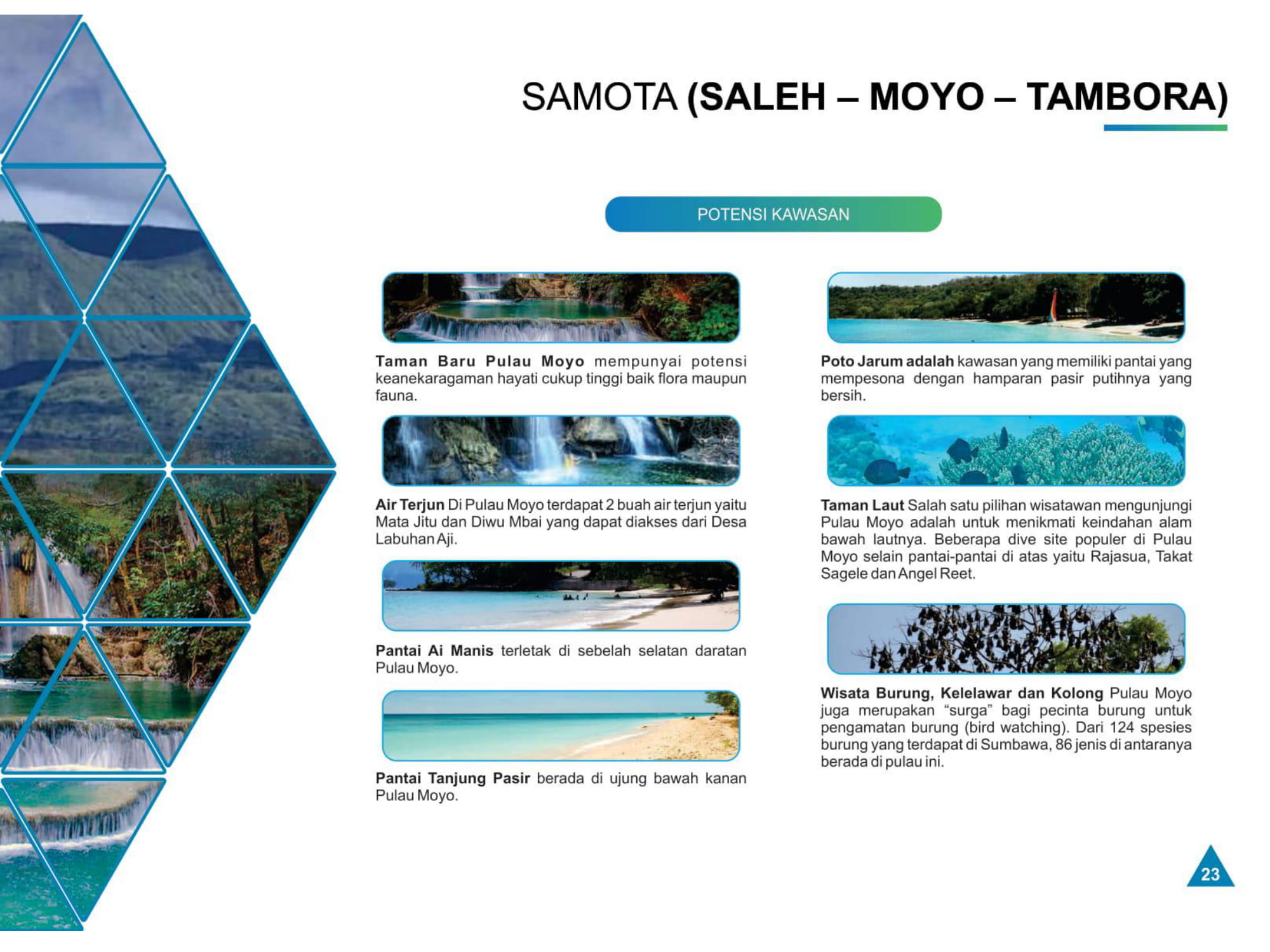 SAMOTA (SALEH – MOYO – TAMBORA)

POTENSI KAWASAN

Taman Baru Pulau Moyo mempunyai potensi keanekaragaman hayati cukup tinggi baik flora maupun fauna.

Air Terjun Di Pulau Moyo terdapat 2 buah air terjun yaitu Mata Jitu dan Diwu Mbai yang dapat diakses dari Desa Labuhan Aji.

Pantai Ai Manis terletak di sebelah selatan daratan Pulau Moyo.

Pantai Tanjung Pasir berada di ujung bawah kanan Pulau Moyo.

Poto Jarum adalah kawasan yang memiliki pantai yang mempesona dengan hamparan pasir putihnya yang bersih.

Taman Laut Salah satu pilihan wisatawan mengunjungi Pulau Moyo adalah untuk menikmati keindahan alam bawah lautnya. Beberapa dive site populer di Pulau Moyo selain pantai-pantai di atas yaitu Rajasua, Takat Sagele dan Angel Reet.

Wisata Burung, Kelelawar dan Kolong Pulau Moyo juga merupakan "surga" bagi pecinta burung untuk pengamatan burung (bird watching). Dari 124 spesies burung yang terdapat di Sumbawa, 86 jenis di antaranya berada di pulau ini.

23